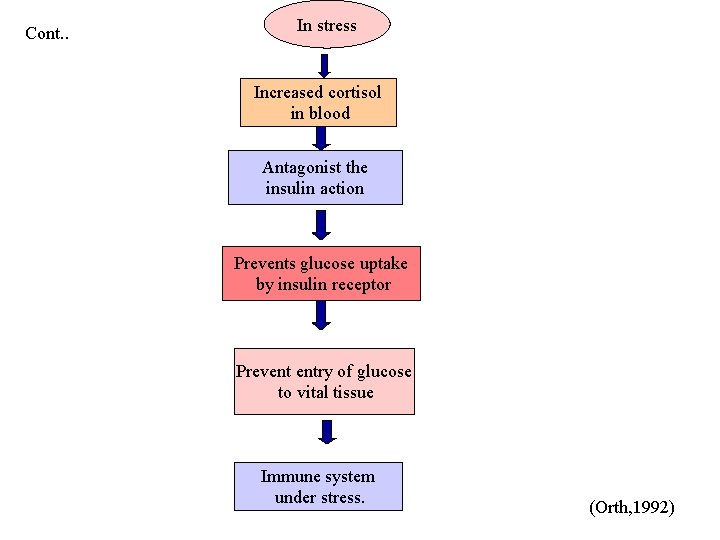 Cont..

In stress

Increased cortisol in blood

Antagonist the insulin action

Prevents glucose uptake by insulin receptor

Prevent entry of glucose to vital tissue

Immune system under stress.

(Orth,1992)